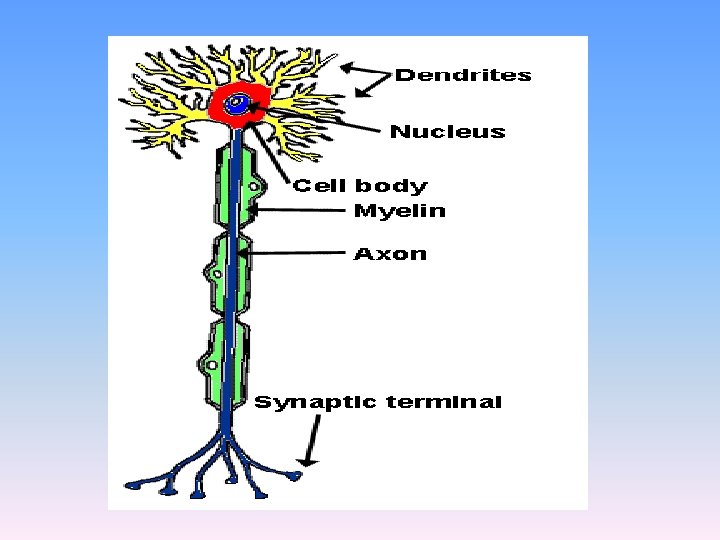 Dendrites
Nucleus
Cell body
Myelin
Axon
Synaptic terminal